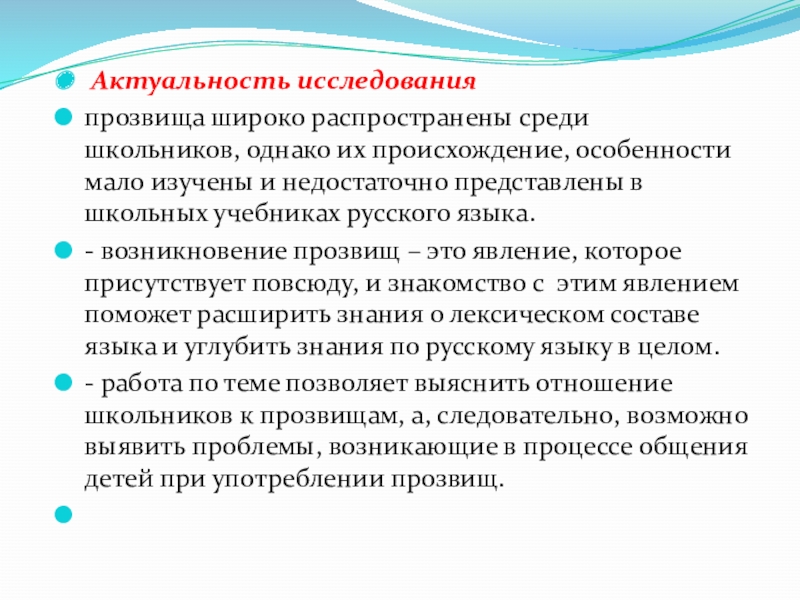 Актуальность исследования

прозвища широко распространены среди школьников, однако их происхождение, особенности мало изучены и недостаточно представлены в школьных учебниках русского языка.

- возникновение прозвищ – это явление, которое присутствует повсюду, и знакомство с этим явлением поможет расширить знания о лексическом составе языка и углубить знания по русскому языку в целом.

- работа по теме позволяет выяснить отношение школьников к прозвищам, а, следовательно, возможно выявить проблемы, возникающие в процессе общения детей при употреблении прозвищ.